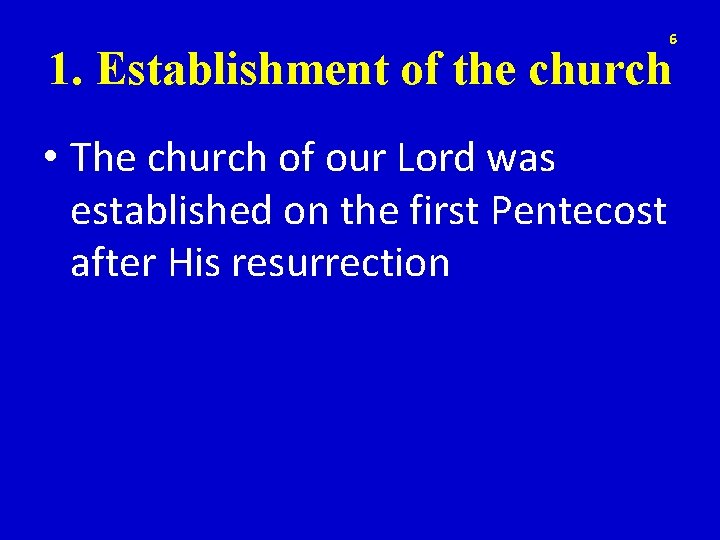 6

1. Establishment of the church

• The church of our Lord was established on the first Pentecost after His resurrection